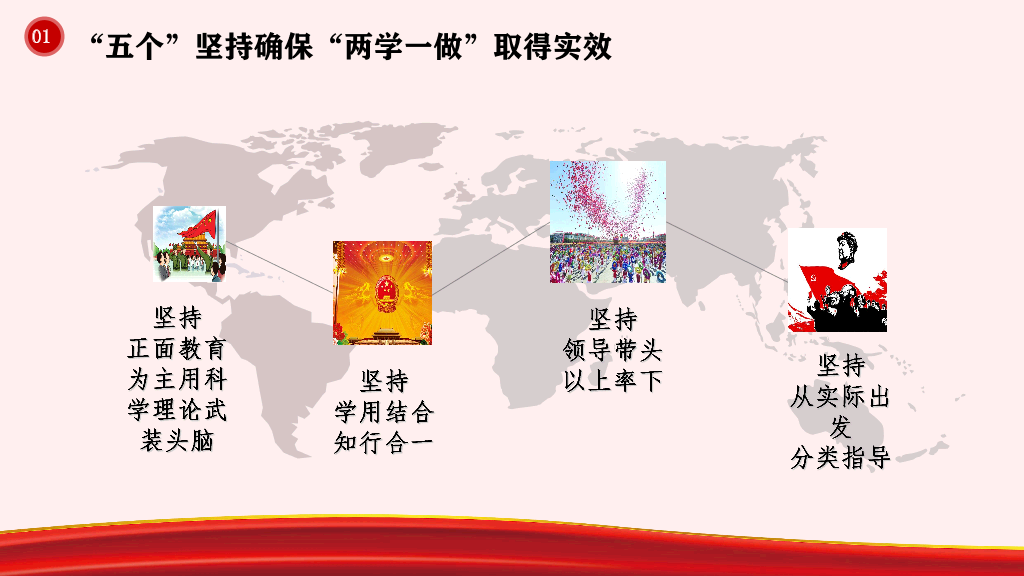 01

“五个”坚持确保“两学一做”取得实效

坚持
正面教育
为主用科
学理论武
装头脑

坚持
学用结合
知行合一

坚持
领导带头
以上率下

坚持
从实际出
发
分类指导